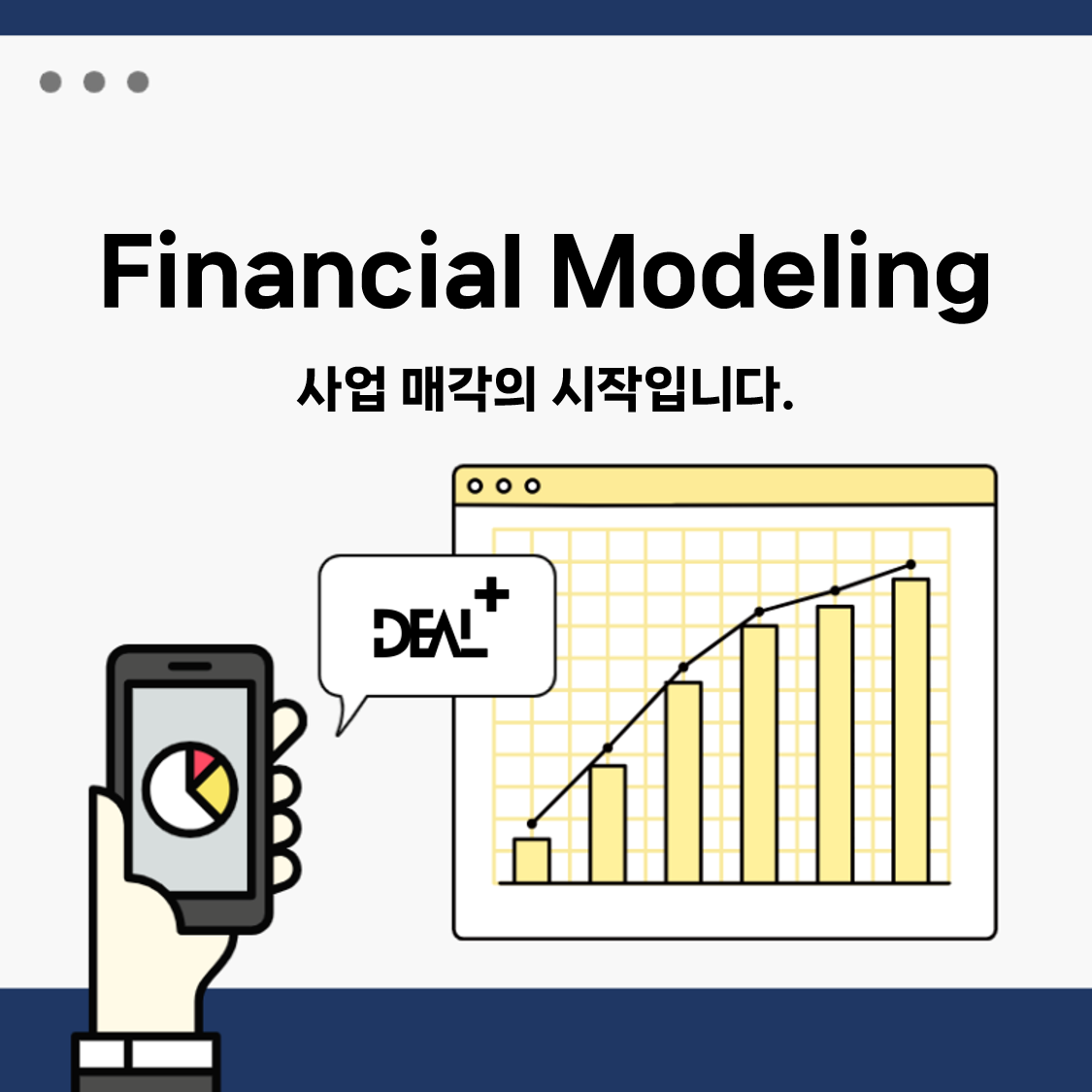 Financial Modeling

사업 매각의 시작입니다.

DEAL+